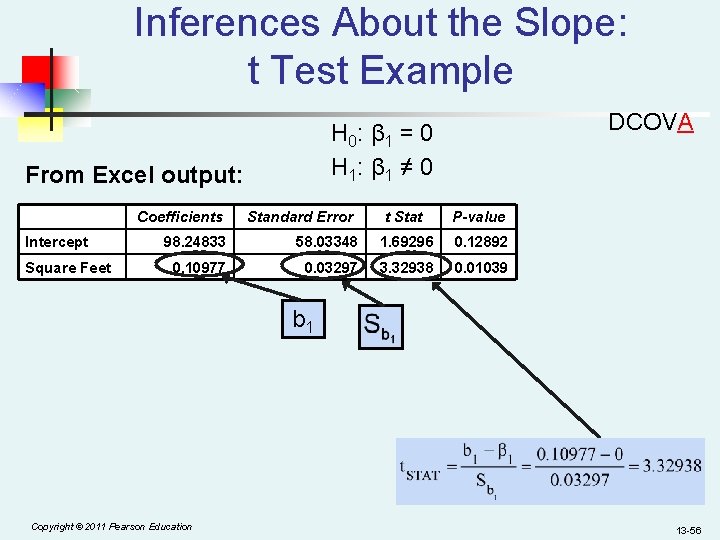 Inferences About the Slope: t Test Example

DCOVA

$H_0$: $\beta_1 = 0$
$H_1$: $\beta_1 \neq 0$

From Excel output:

| | Coefficients | Standard Error | t Stat | P-value |
|---|---|---|---|---|
| Intercept | 98.24833 | 58.03348 | 1.69296 | 0.12892 |
| Square Feet | 0.10977 | 0.03297 | 3.32938 | 0.01039 |

$b_1$

$S_{b_1}$

$t_{STAT} = \frac{b_1 - \beta_1}{S_{b_1}} = \frac{0.10977 - 0}{0.03297} = 3.32938$

Copyright © 2011 Pearson Education

13-56